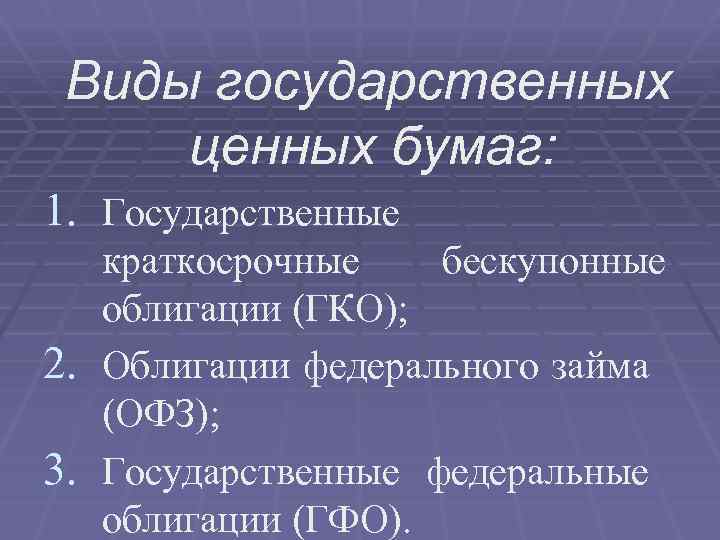 Виды государственных ценных бумаг:

1. Государственные краткосрочные бескупонные облигации (ГКО);
2. Облигации федерального займа (ОФЗ);
3. Государственные федеральные облигации (ГФО).